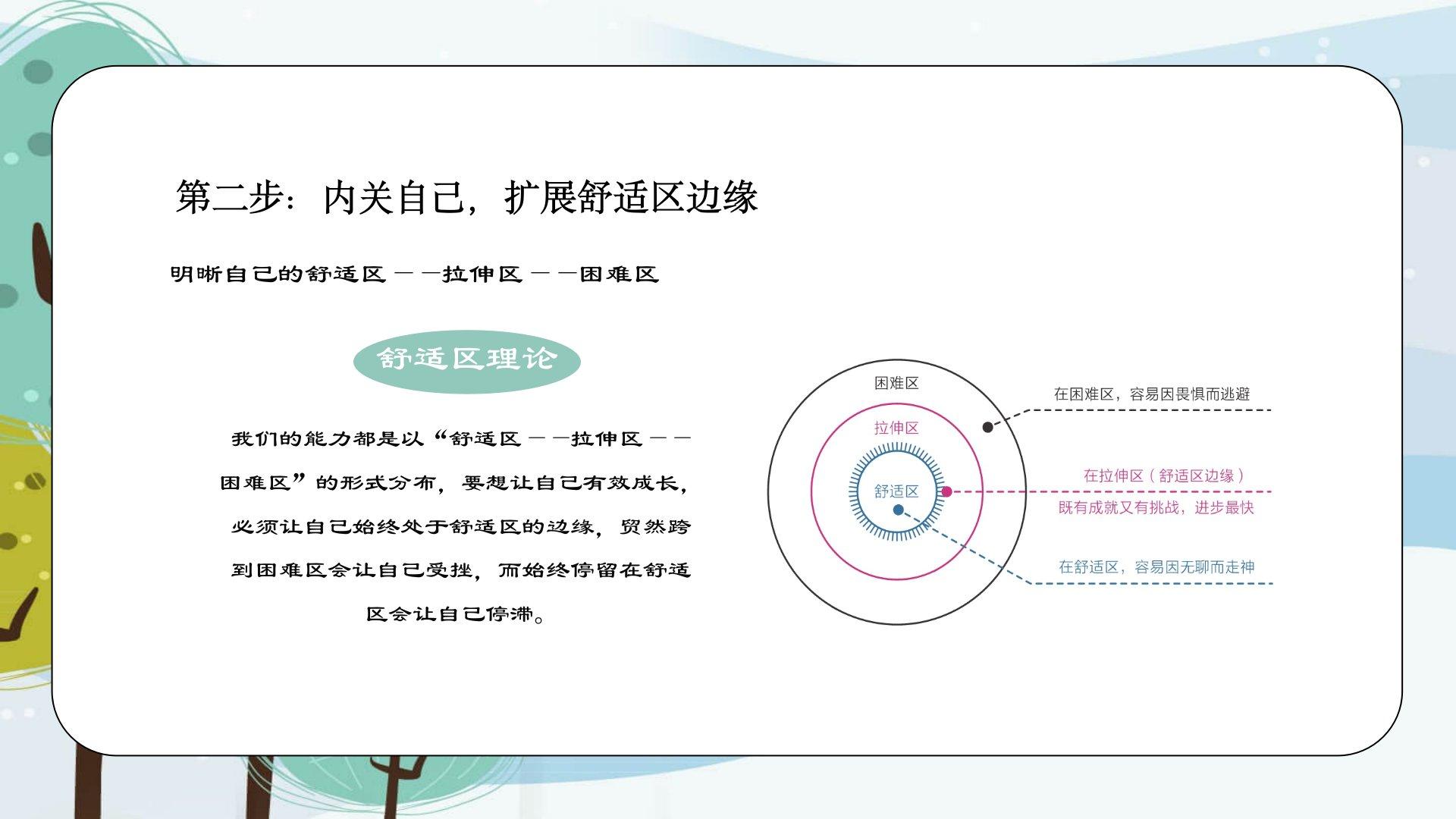 第二步：内关自己，扩展舒适区边缘

明晰自己的舒适区——拉伸区——困难区

舒适区理论

我们的能力都是以“舒适区——拉伸区——困难区”的形式分布，要想让自己有效成长，必须让自己始终处于舒适区的边缘，贸然跨到困难区会让自己受挫，而始终停留在舒适区会让自己停滞。

困难区

拉伸区

舒适区

在困难区，容易因畏惧而逃避

在拉伸区（舒适区边缘）
既有成就又有挑战，进步最快

在舒适区，容易因无聊而走神